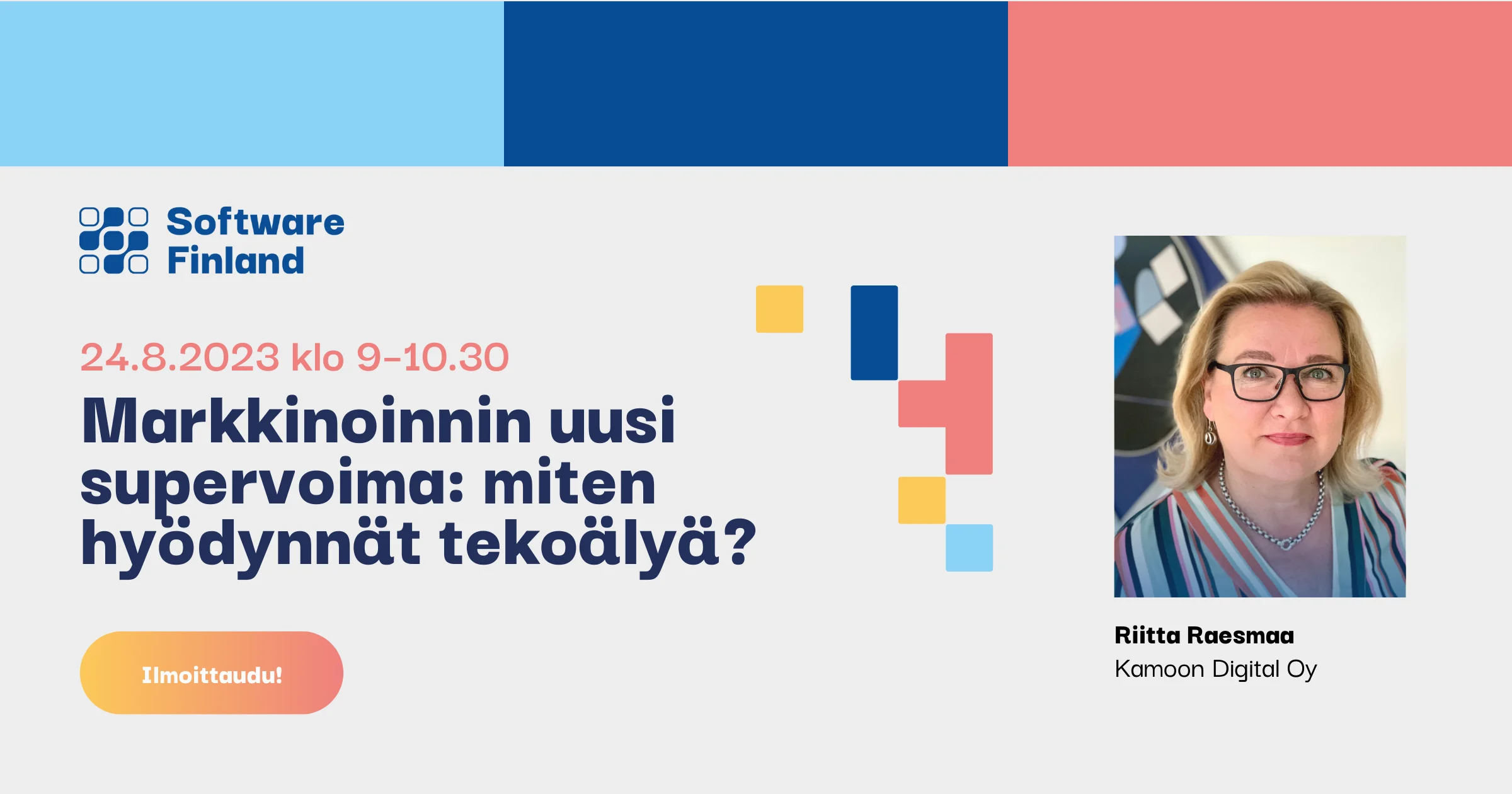 Software Finland

24.8.2023 klo 9–10.30

Markkinoinnin uusi supervoima: miten hyödynnät tekoälyä?

Ilmoittaudu!

Riitta Raesmaa
Kamoon Digital Oy